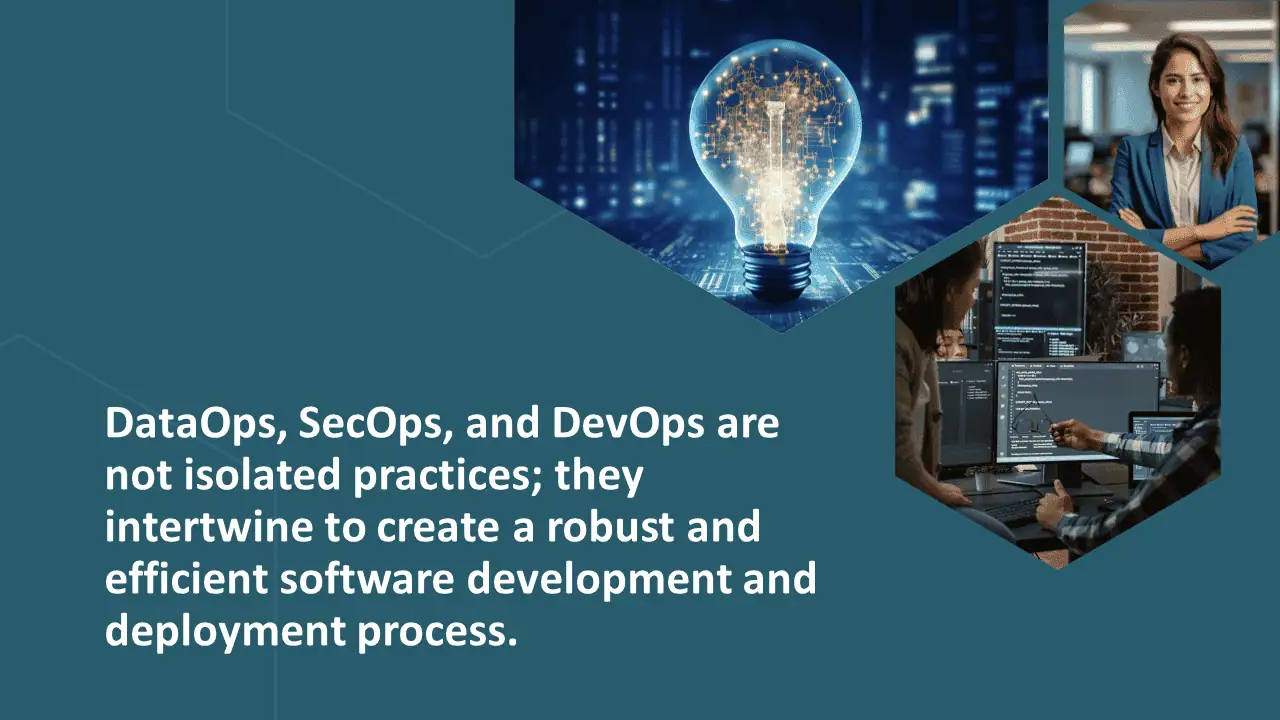 DataOps, SecOps, and DevOps are not isolated practices; they intertwine to create a robust and efficient software development and deployment process.